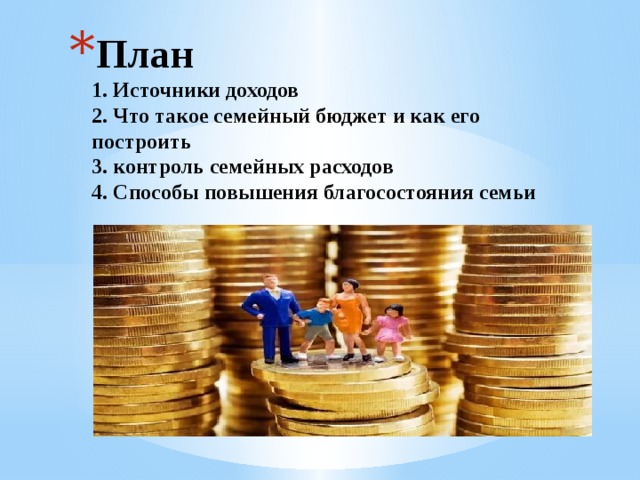 *План
1. Источники доходов
2. Что такое семейный бюджет и как его построить
3. контроль семейных расходов
4. Способы повышения благосостояния семьи